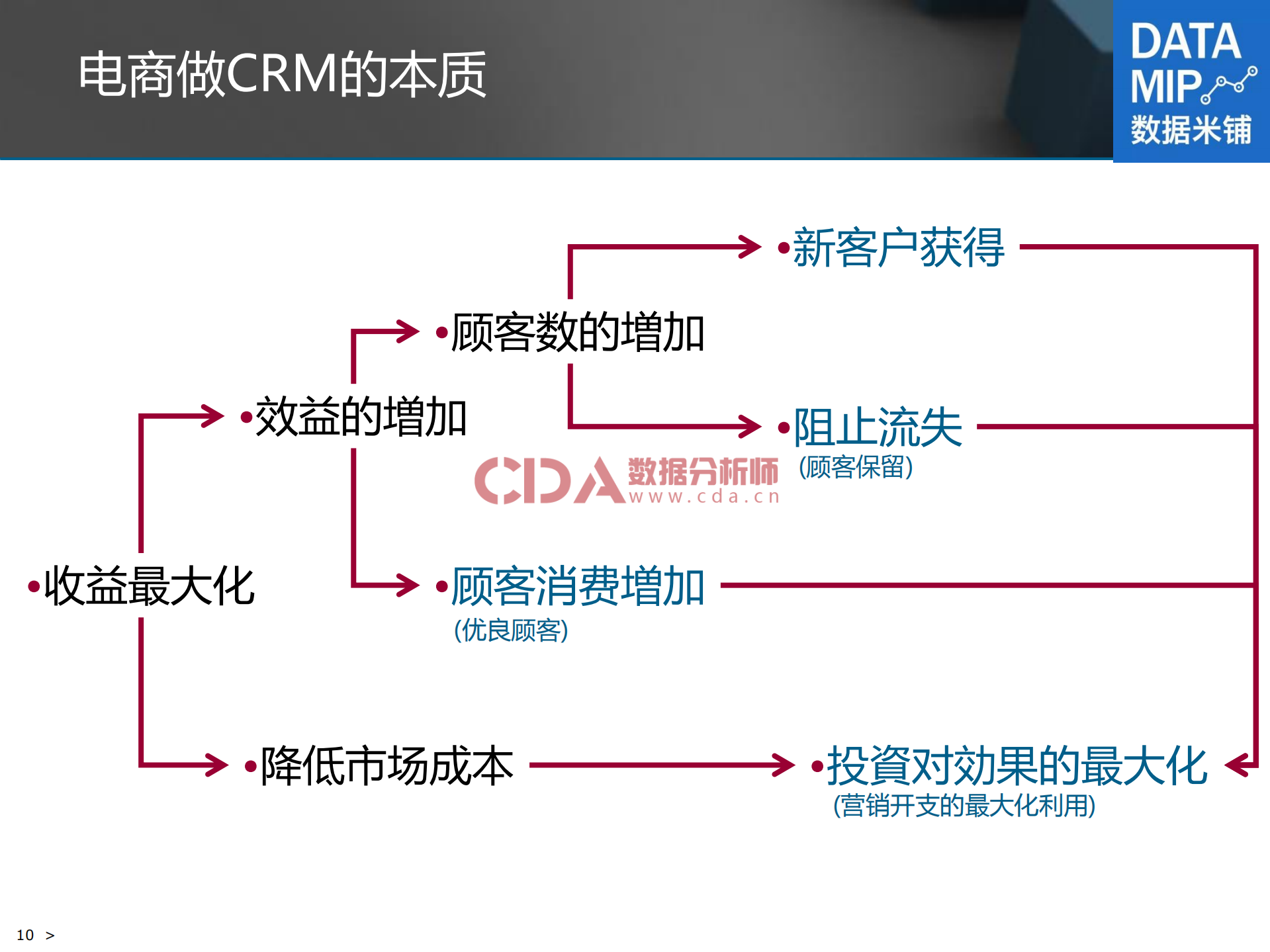 电商做CRM的本质

DATA MIP 数据米铺

•新客户获得

•顾客数的增加

•效益的增加

•阻止流失
(顾客保留)

CDA 数据分析师 www.cda.cn

•收益最大化

•顾客消费增加
(优良顾客)

•降低市场成本

•投資对効果的最大化
(营销开支的最大化利用)

10 >